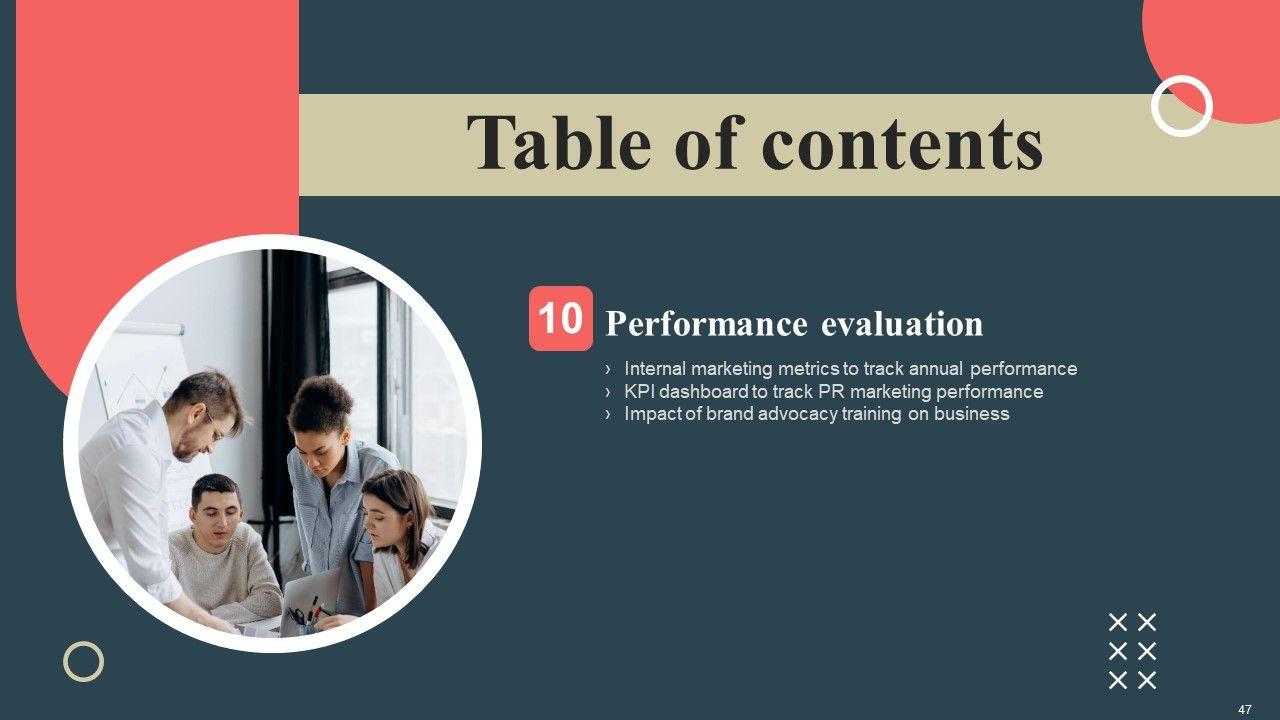 Table of contents

10 Performance evaluation

› Internal marketing metrics to track annual performance
› KPI dashboard to track PR marketing performance
› Impact of brand advocacy training on business

47